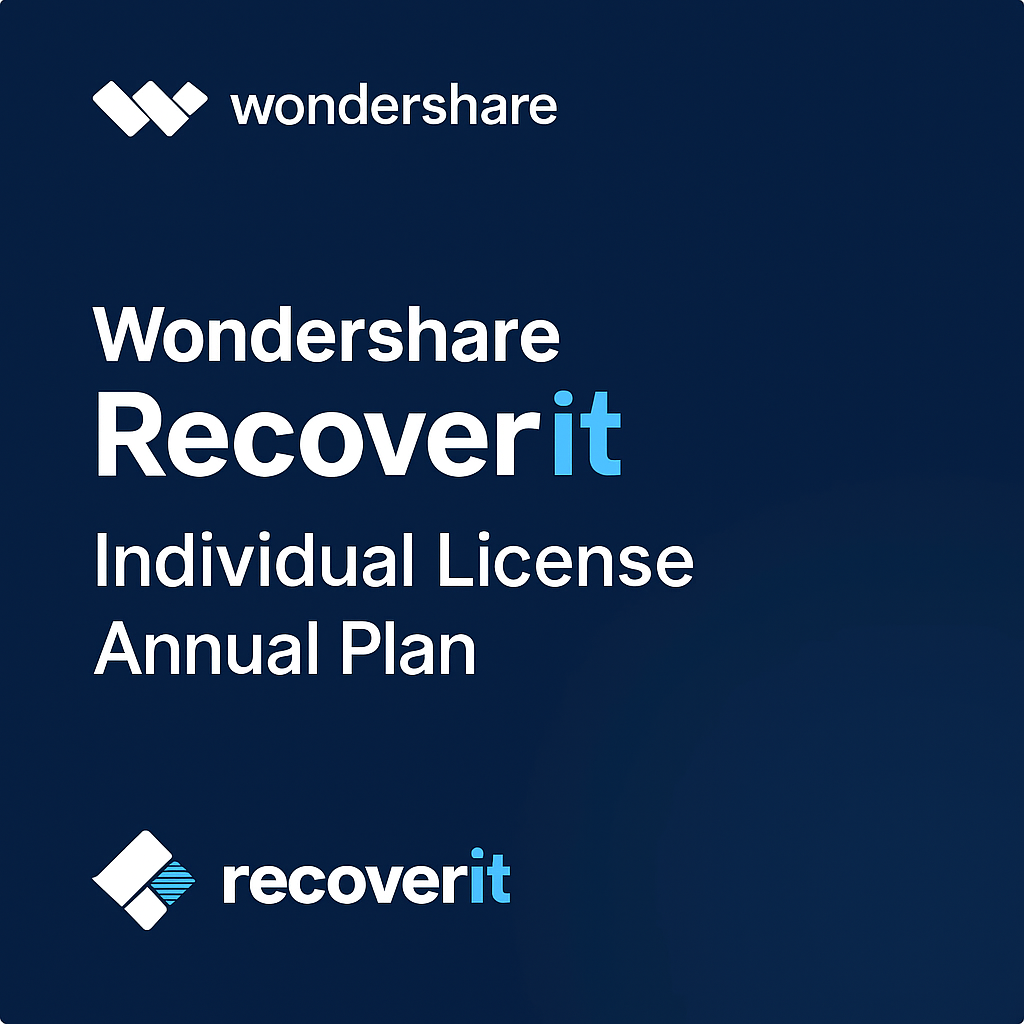 wondershare

Wondershare
Recoverit
Individual License
Annual Plan

recoverit